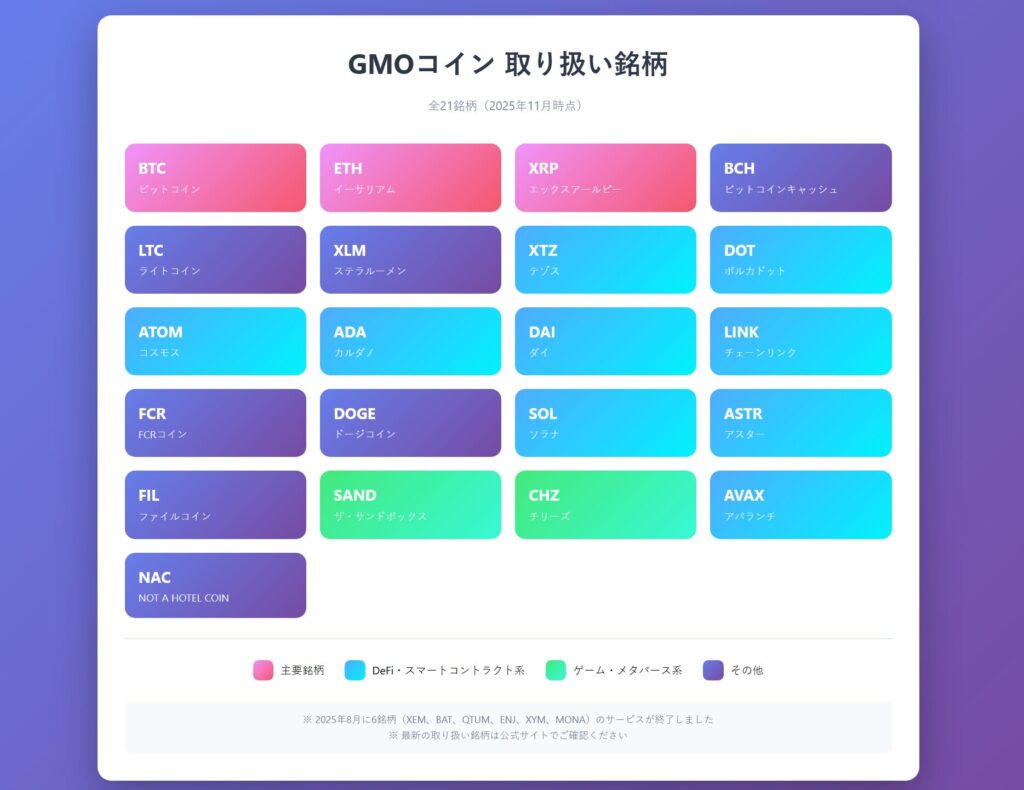 GMOコイン 取り扱い銘柄

全21銘柄（2025年11月時点）

BTC
ビットコイン

ETH
イーサリアム

XRP
エックスアールピー

BCH
ビットコインキャッシュ

LTC
ライトコイン

XLM
ステラルーメン

XTZ
テゾス

DOT
ポルカドット

ATOM
コスモス

ADA
カルダノ

DAI
ダイ

LINK
チェーンリンク

FCR
FCRコイン

DOGE
ドージコイン

SOL
ソラナ

ASTR
アスター

FIL
ファイルコイン

SAND
ザ・サンドボックス

CHZ
チリーズ

AVAX
アバランチ

NAC
NOT A HOTEL COIN

主要銘柄　DeFi・スマートコントラクト系　ゲーム・メタバース系　その他

※ 2025年8月に6銘柄（XEM、BAT、QTUM、ENJ、XYM、MONA）のサービスが終了しました
※ 最新の取り扱い銘柄は公式サイトでご確認ください